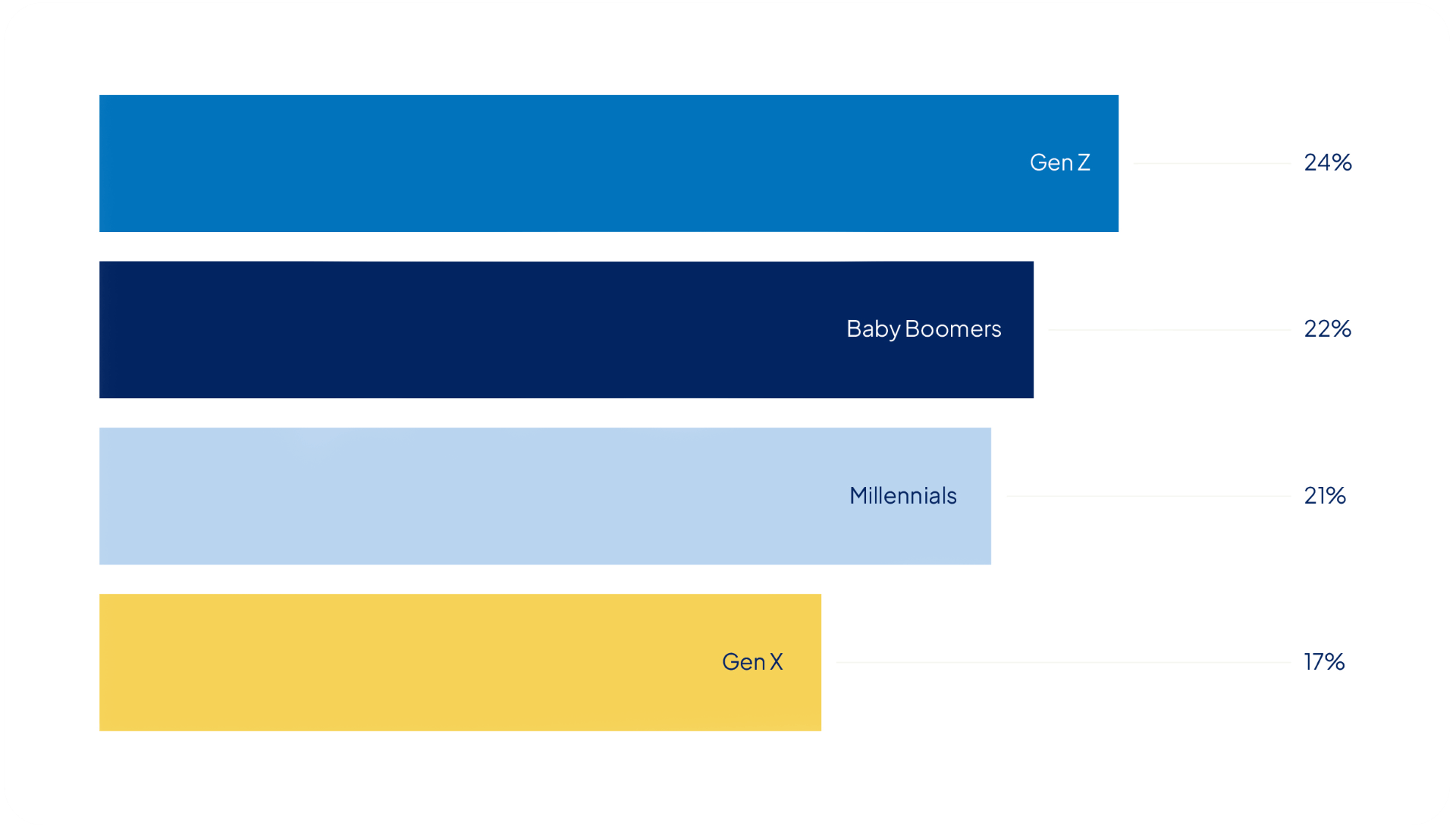 Gen Z 24%

Baby Boomers 22%

Millennials 21%

Gen X 17%